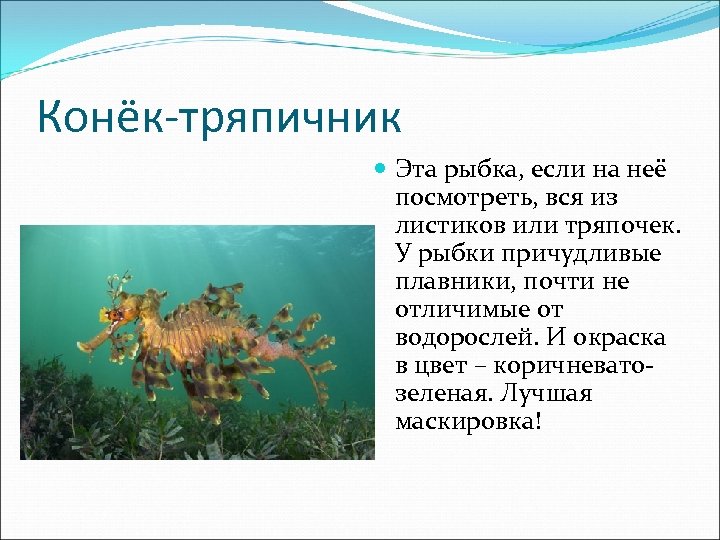 Конёк-тряпичник

Эта рыбка, если на неё посмотреть, вся из листиков или тряпочек. У рыбки причудливые плавники, почти не отличимые от водорослей. И окраска в цвет – коричневато-зеленая. Лучшая маскировка!